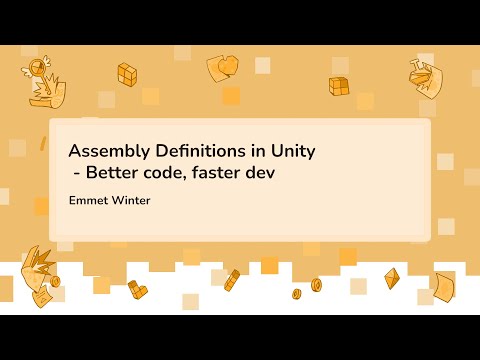 Assembly Definitions in Unity
- Better code, faster dev

Emmet Winter